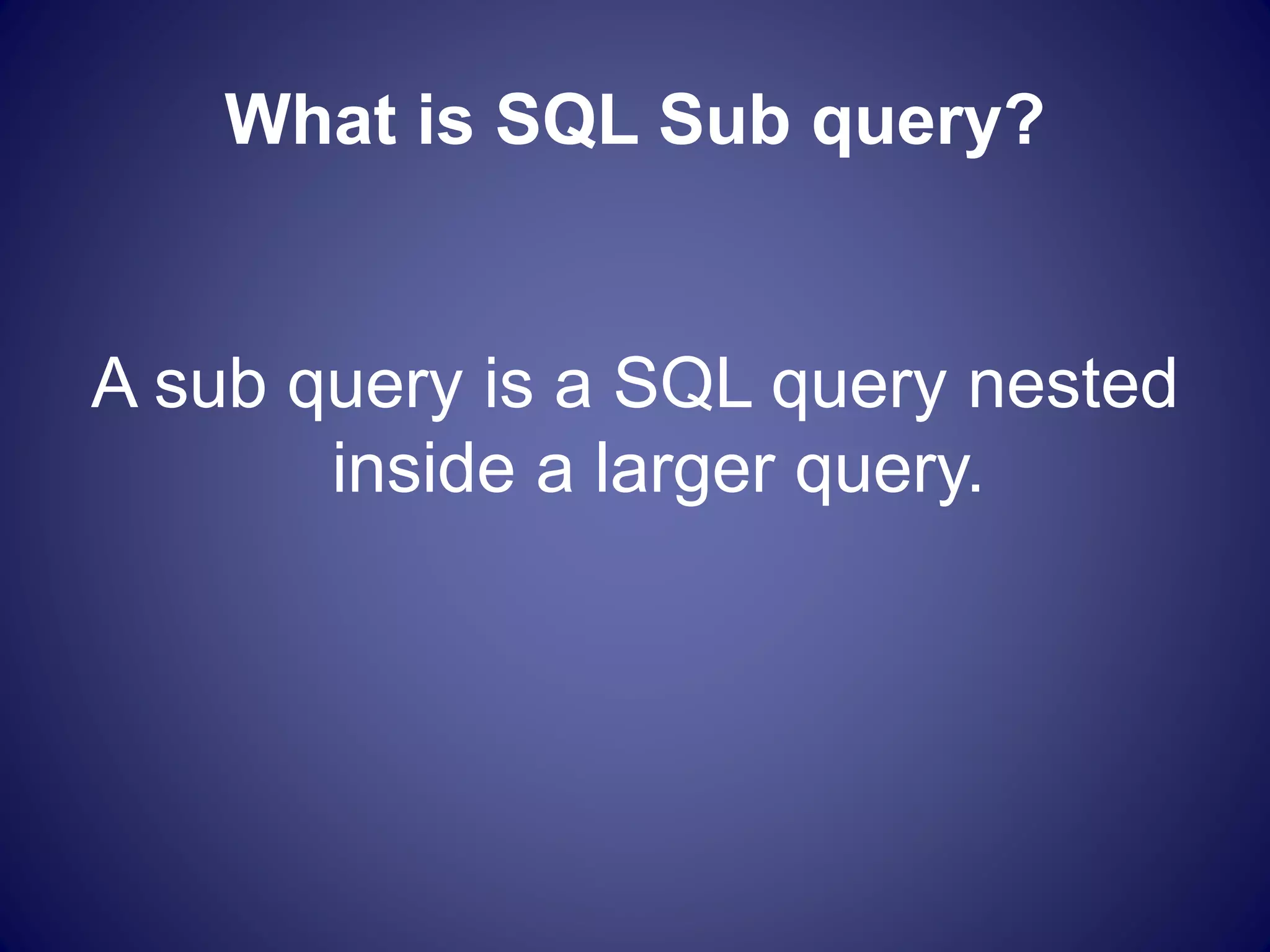 What is SQL Sub query?

A sub query is a SQL query nested inside a larger query.